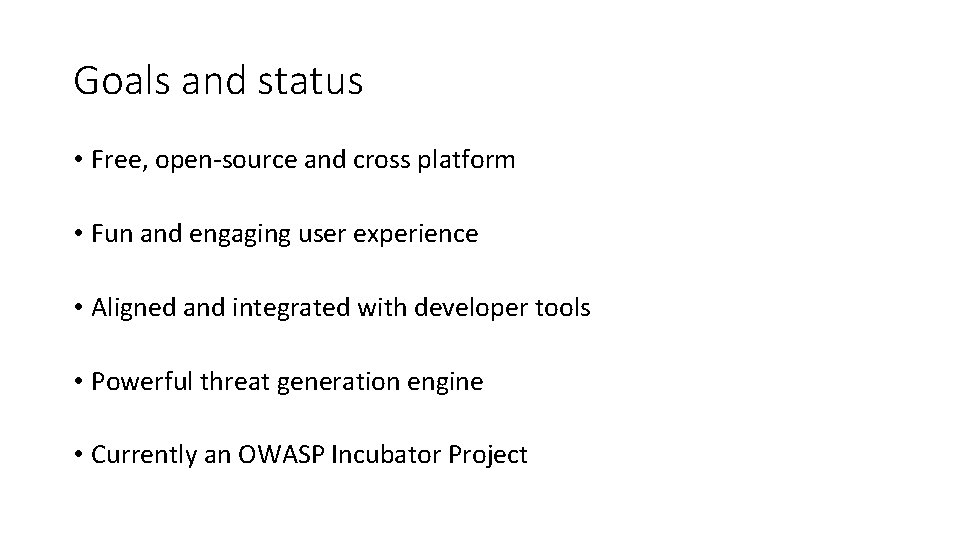 Goals and status

• Free, open-source and cross platform

• Fun and engaging user experience

• Aligned and integrated with developer tools

• Powerful threat generation engine

• Currently an OWASP Incubator Project